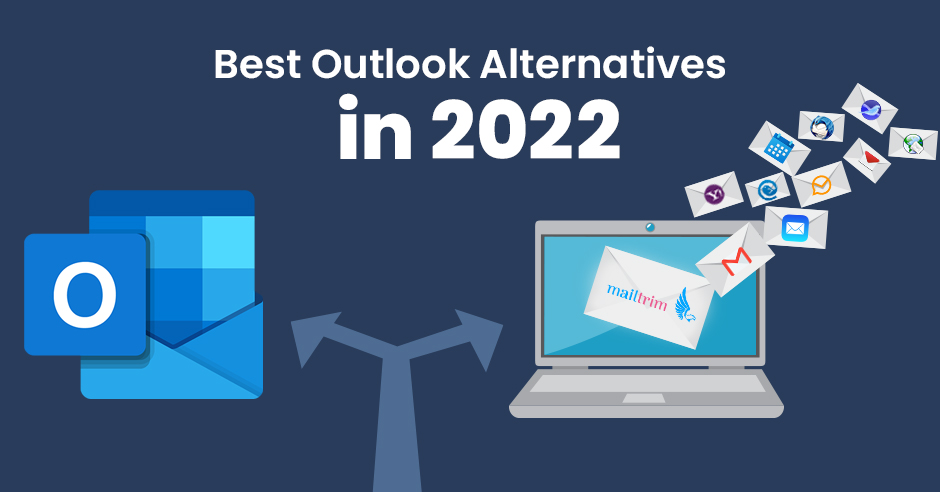 Best Outlook Alternatives
in 2022

O

mailtrim

M